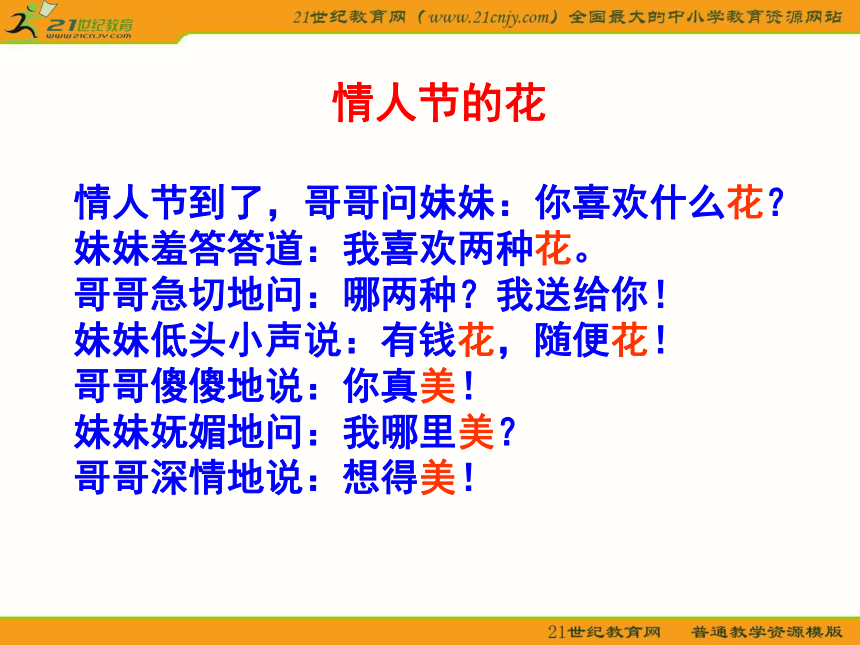 21世纪教育
www.21cnjy.com

21世纪教育网（www.21cnjy.com）全国最大的中小学教育资源网站

情人节的花

情人节到了，哥哥问妹妹：你喜欢什么花？
妹妹羞答答道：我喜欢两种花。
哥哥急切地问：哪两种？我送给你！
妹妹低头小声说：有钱花，随便花！
哥哥傻傻地说：你真美！
妹妹妩媚地问：我哪里美？
哥哥深情地说：想得美！

21世纪教育网　普通教学资源模版